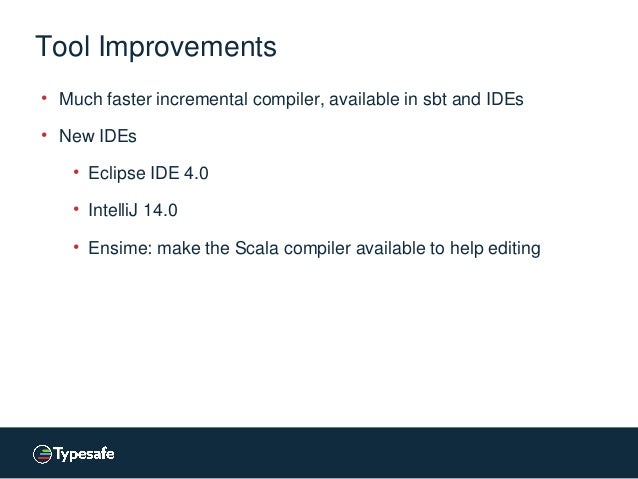 Tool Improvements

• Much faster incremental compiler, available in sbt and IDEs

• New IDEs

• Eclipse IDE 4.0

• IntelliJ 14.0

• Ensime: make the Scala compiler available to help editing

Typesafe